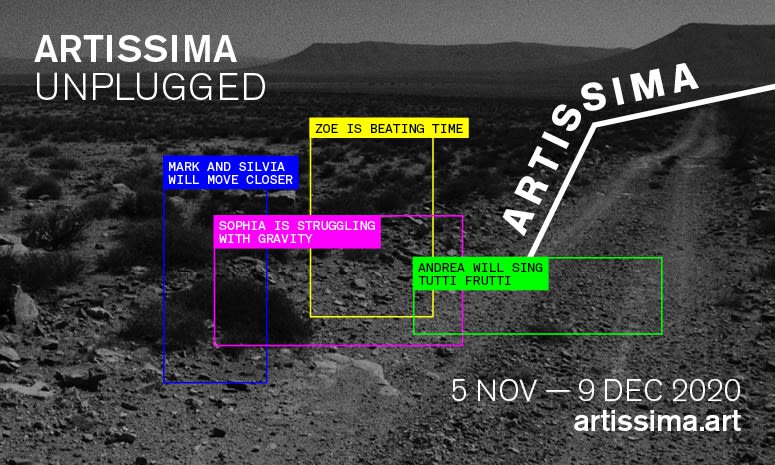 ARTISSIMA
UNPLUGGED

ARTISSIMA

ZOE IS BEATING TIME

MARK AND SILVIA WILL MOVE CLOSER

SOPHIA IS STRUGGLING WITH GRAVITY

ANDREA WILL SING TUTTI FRUTTI

5 NOV — 9 DEC 2020
artissima.art